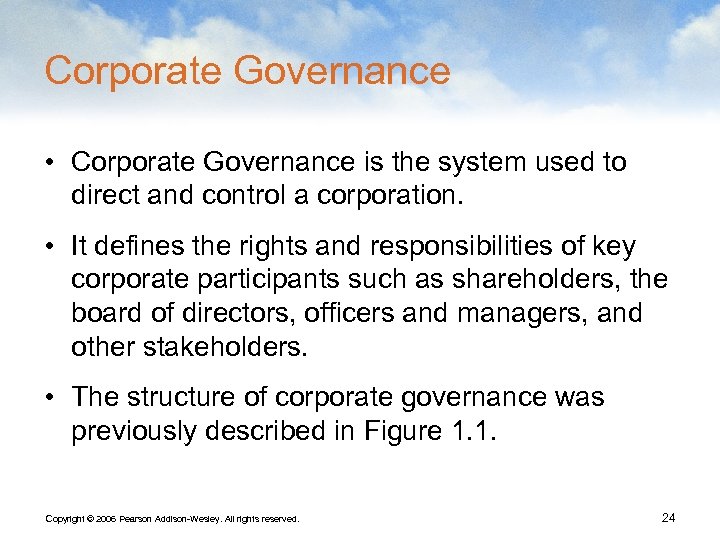 Corporate Governance

• Corporate Governance is the system used to direct and control a corporation.

• It defines the rights and responsibilities of key corporate participants such as shareholders, the board of directors, officers and managers, and other stakeholders.

• The structure of corporate governance was previously described in Figure 1.1.

Copyright © 2006 Pearson Addison-Wesley. All rights reserved.

24